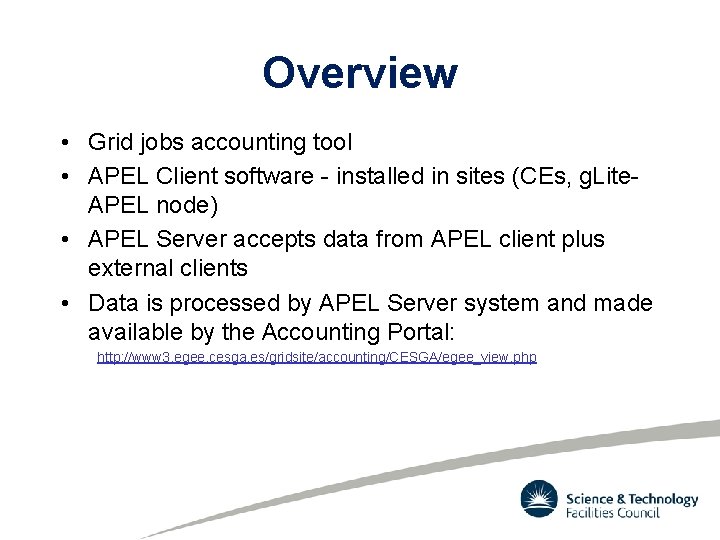 Overview

• Grid jobs accounting tool
• APEL Client software - installed in sites (CEs, gLite-APEL node)
• APEL Server accepts data from APEL client plus external clients
• Data is processed by APEL Server system and made available by the Accounting Portal:

http://www3.egee.cesga.es/gridsite/accounting/CESGA/egee_view.php

Science & Technology Facilities Council